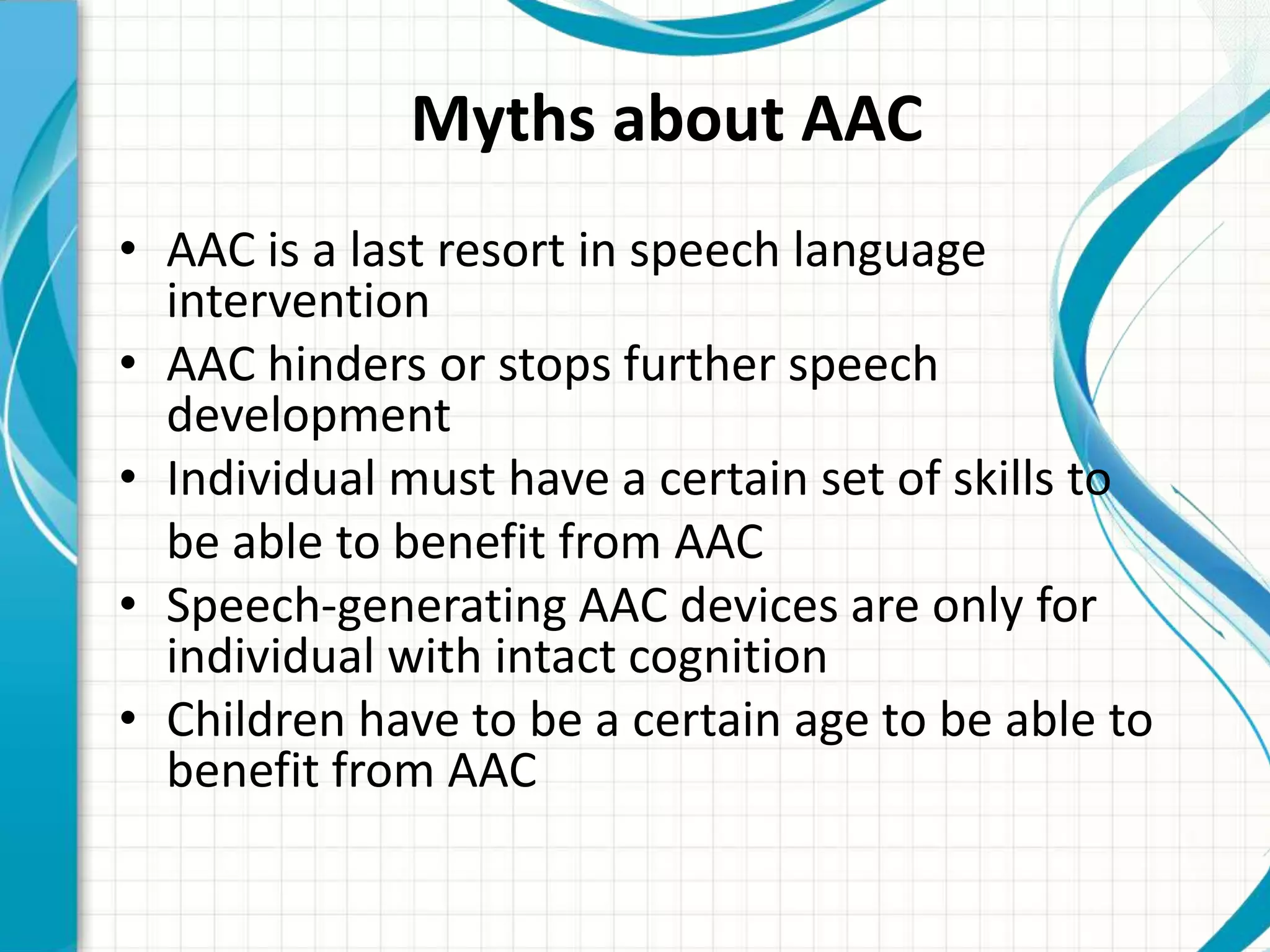 Myths about AAC

• AAC is a last resort in speech language intervention
• AAC hinders or stops further speech development
• Individual must have a certain set of skills to be able to benefit from AAC
• Speech-generating AAC devices are only for individual with intact cognition
• Children have to be a certain age to be able to benefit from AAC